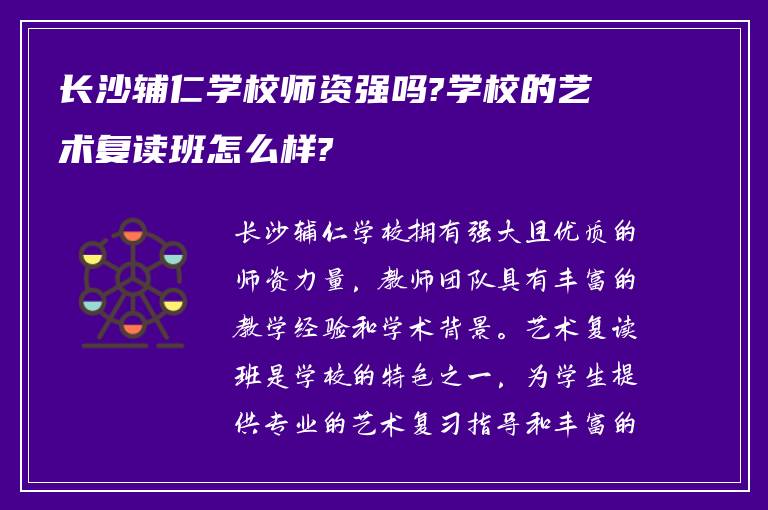 长沙辅仁学校师资强吗?学校的艺术复读班怎么样?

长沙辅仁学校拥有强大且优质的师资力量，教师团队具有丰富的教学经验和学术背景。艺术复读班是学校的特色之一，为学生提供专业的艺术复习指导和丰富的